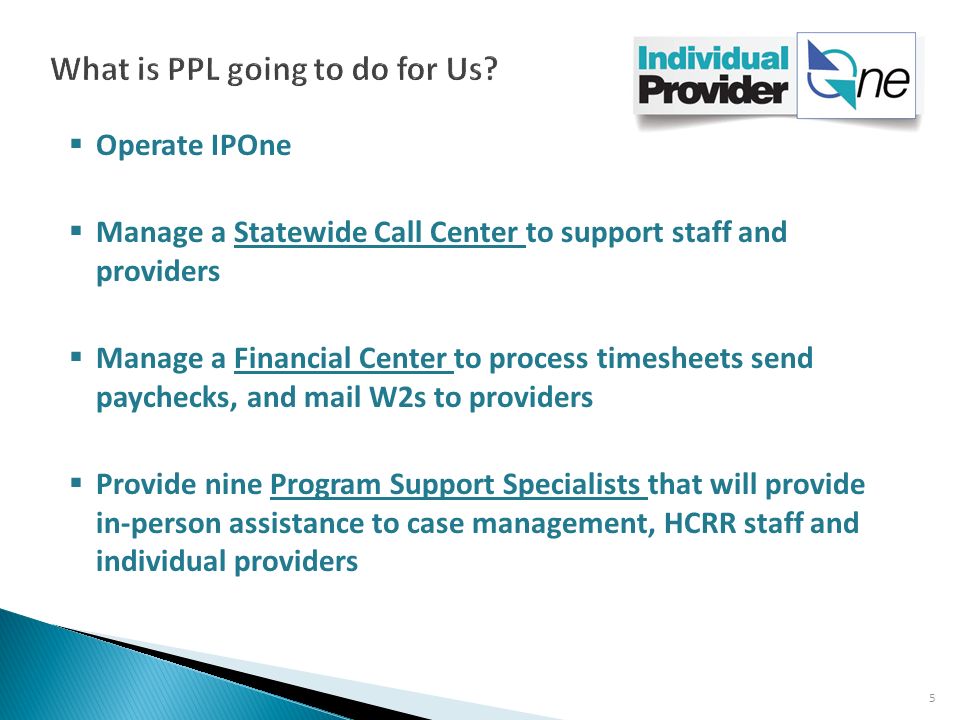 What is PPL going to do for Us?

Individual Provider One

▪ Operate IPOne

▪ Manage a Statewide Call Center to support staff and providers

▪ Manage a Financial Center to process timesheets send paychecks, and mail W2s to providers

▪ Provide nine Program Support Specialists that will provide in-person assistance to case management, HCRR staff and individual providers

5